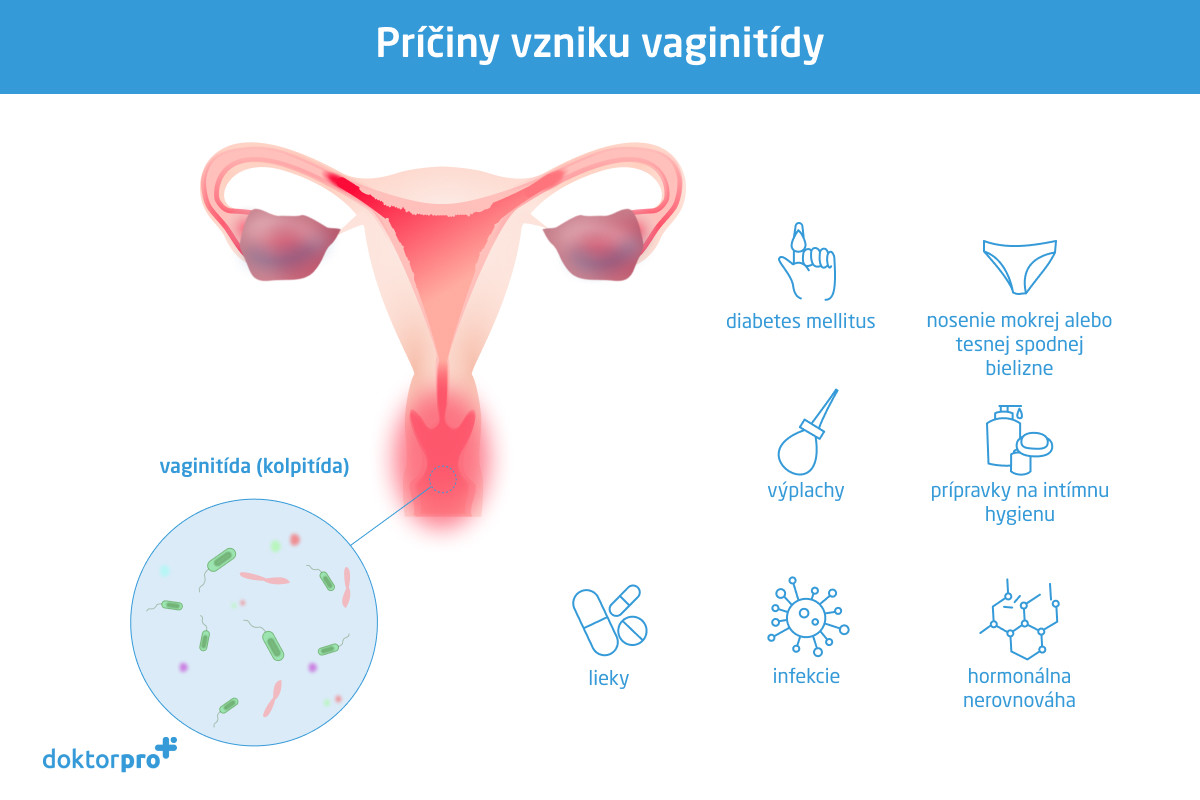 Príčiny vzniku vaginitídy

vaginitída (kolpitída)

diabetes mellitus

nosenie mokrej alebo tesnej spodnej bielizne

výplachy

prípravky na intímnu hygienu

lieky

infekcie

hormonálna nerovnováha

doktorpro